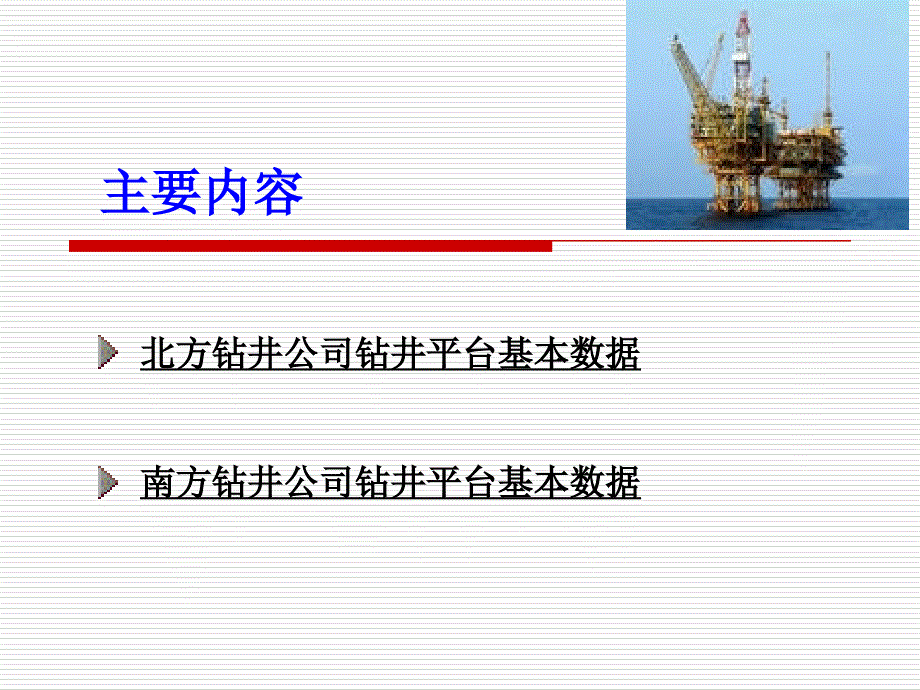 主要内容

北方钻井公司钻井平台基本数据

南方钻井公司钻井平台基本数据